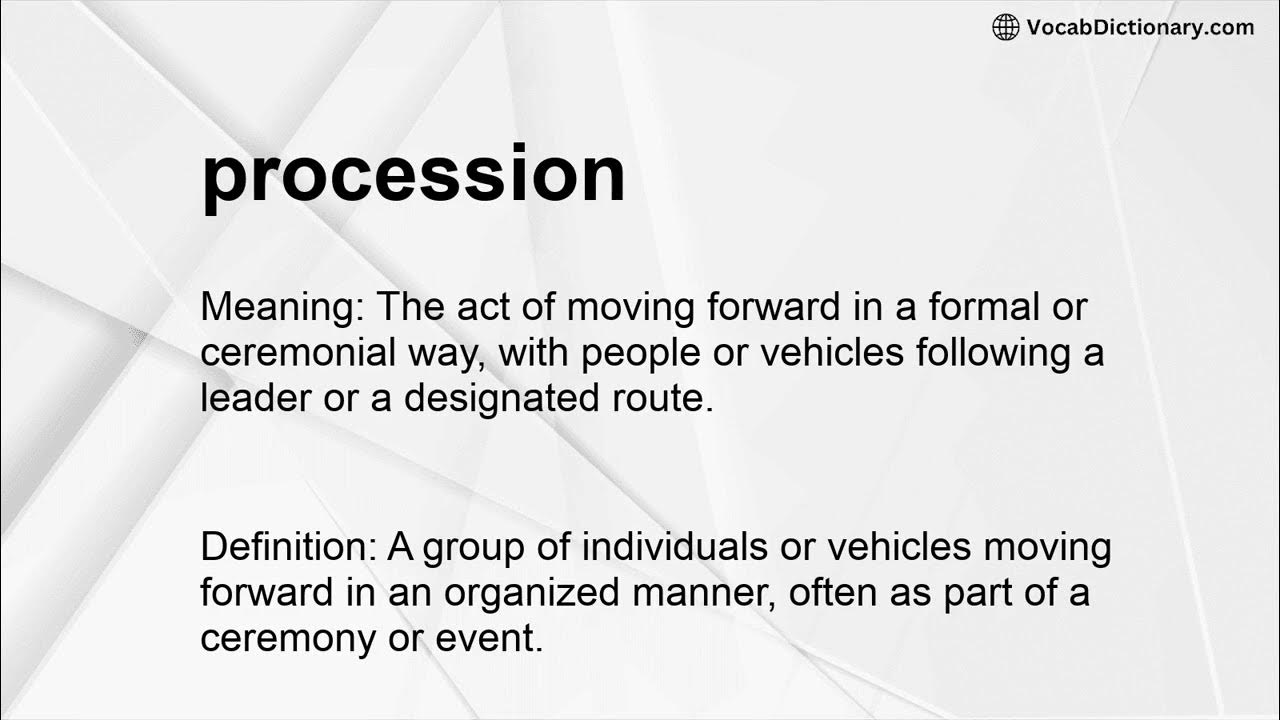 VocabDictionary.com

procession

Meaning: The act of moving forward in a formal or ceremonial way, with people or vehicles following a leader or a designated route.

Definition: A group of individuals or vehicles moving forward in an organized manner, often as part of a ceremony or event.